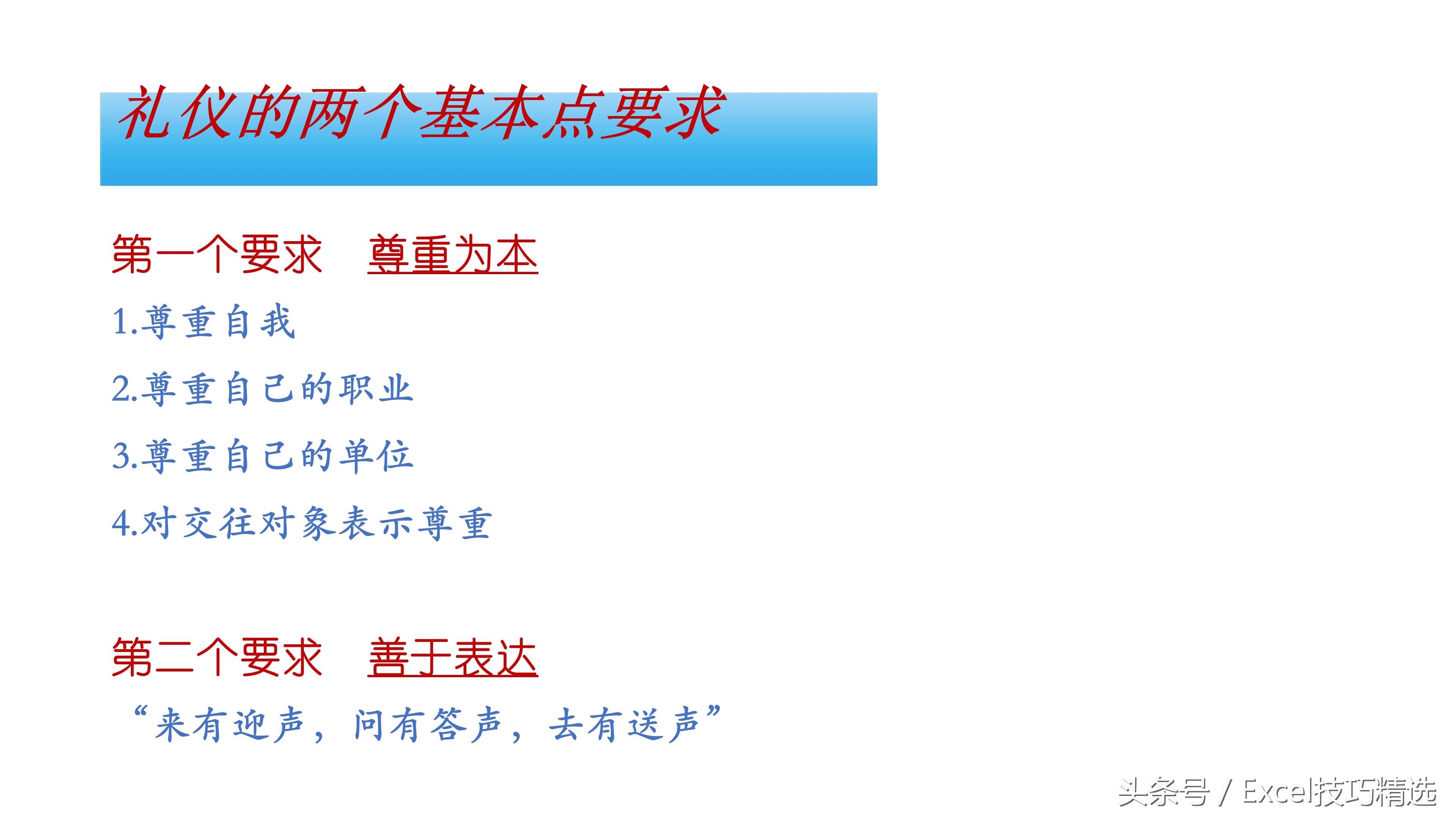 礼仪的两个基本点要求

第一个要求　尊重为本

1.尊重自我

2.尊重自己的职业

3.尊重自己的单位

4.对交往对象表示尊重

第二个要求　善于表达

“来有迎声，问有答声，去有送声”

头条号 / Excel技巧精选